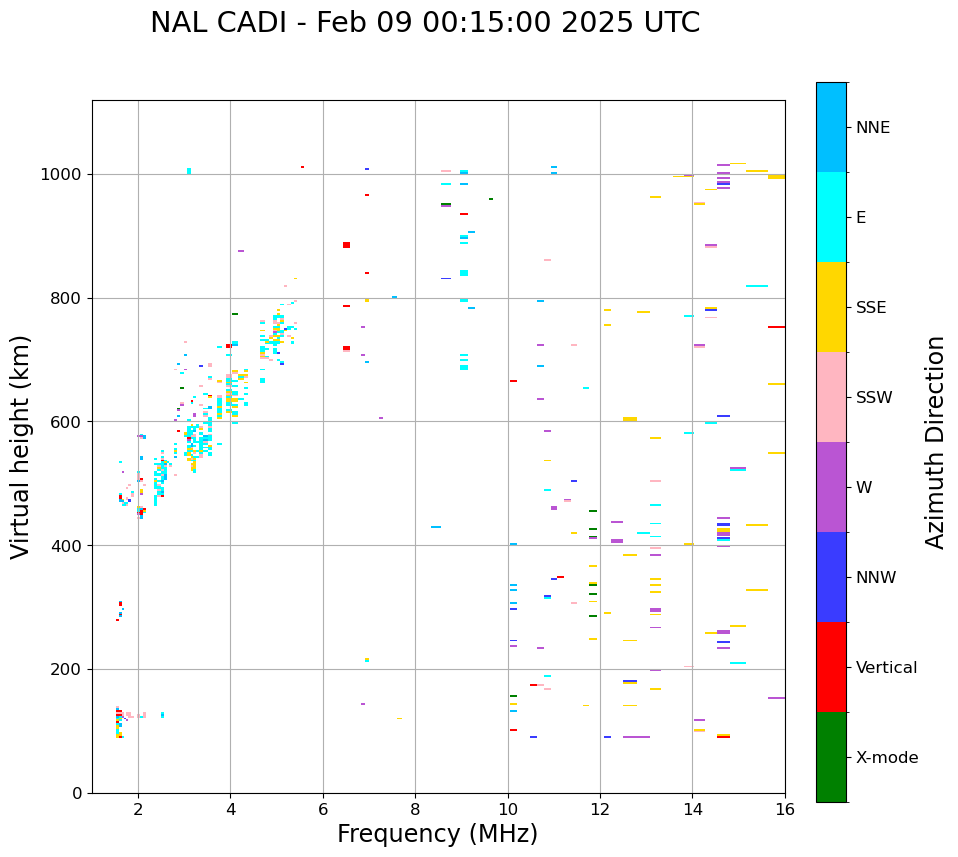 NAL CADI - Feb 09 00:15:00 2025 UTC

Virtual height (km)

1000
800
600
400
200
0

2
4
6
8
10
12
14
16

Frequency (MHz)

NNE
E
SSE
SSW
W
NNW
Vertical
X-mode

Azimuth Direction